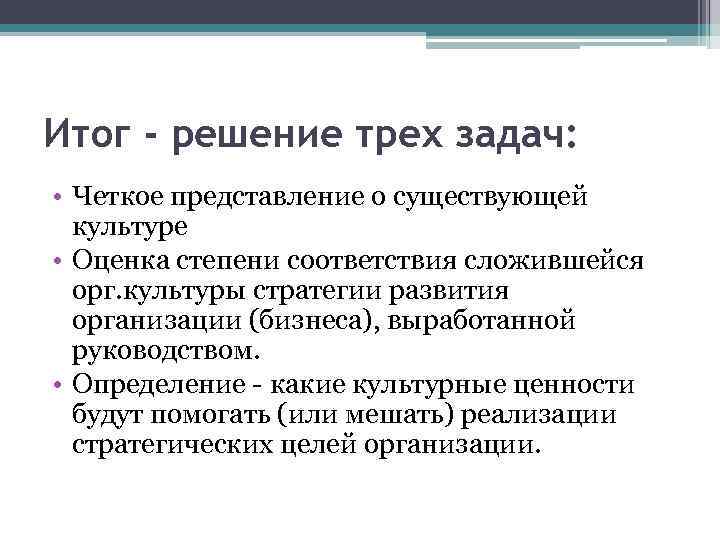 Итог - решение трех задач:

• Четкое представление о существующей культуре
• Оценка степени соответствия сложившейся орг.культуры стратегии развития организации (бизнеса), выработанной руководством.
• Определение - какие культурные ценности будут помогать (или мешать) реализации стратегических целей организации.